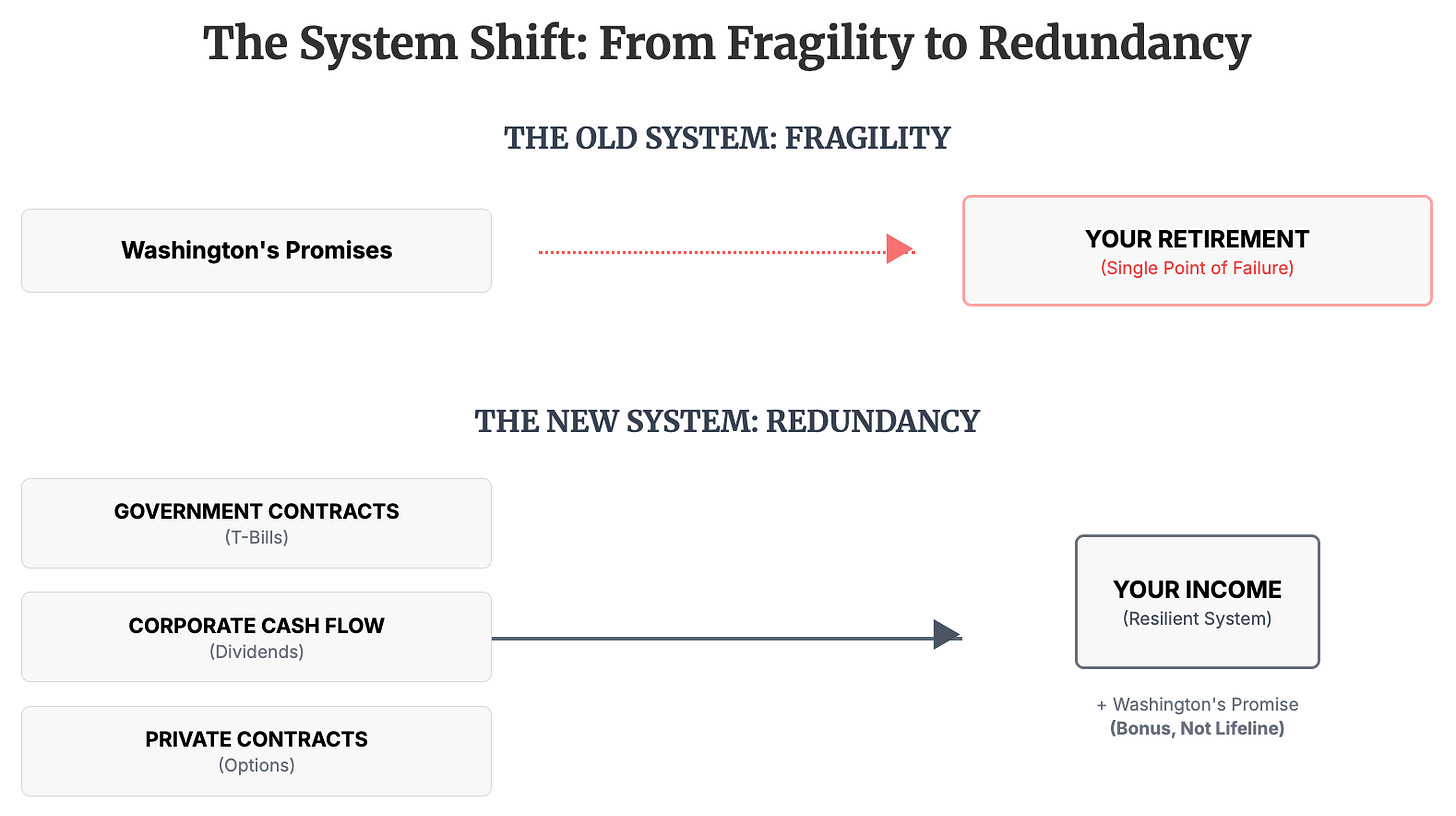 The System Shift: From Fragility to Redundancy

THE OLD SYSTEM: FRAGILITY

Washington's Promises

YOUR RETIREMENT
(Single Point of Failure)

THE NEW SYSTEM: REDUNDANCY

GOVERNMENT CONTRACTS
(T-Bills)

CORPORATE CASH FLOW
(Dividends)

PRIVATE CONTRACTS
(Options)

YOUR INCOME
(Resilient System)

+ Washington's Promise
(Bonus, Not Lifeline)